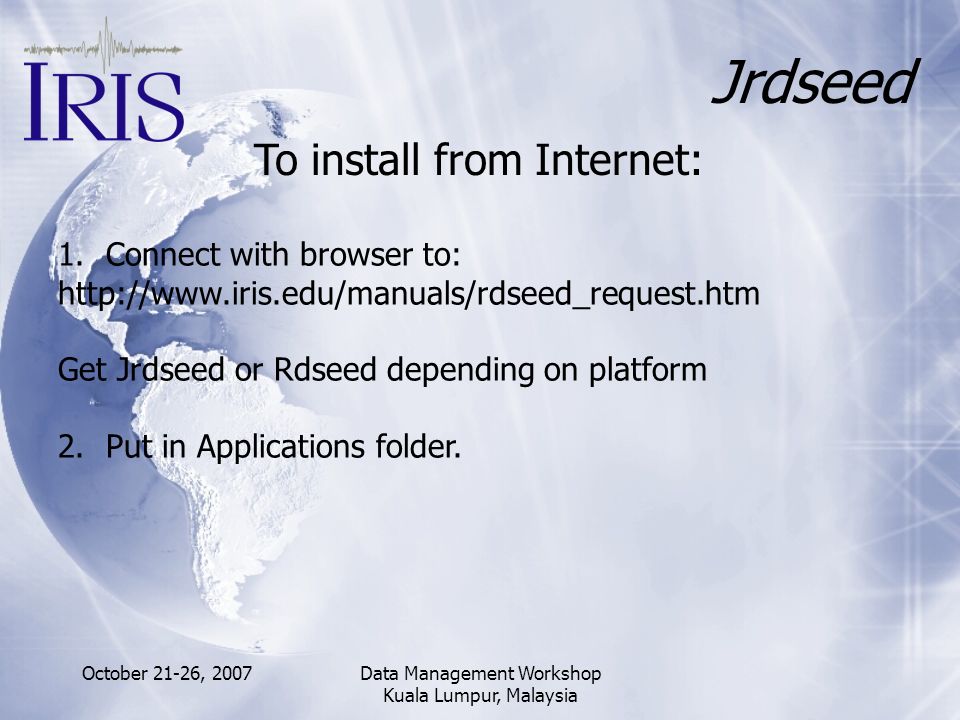 IRIS

Jrdseed

To install from Internet:

1. Connect with browser to: http://www.iris.edu/manuals/rdseed_request.htm

Get Jrdseed or Rdseed depending on platform

2. Put in Applications folder.

October 21-26, 2007

Data Management Workshop
Kuala Lumpur, Malaysia